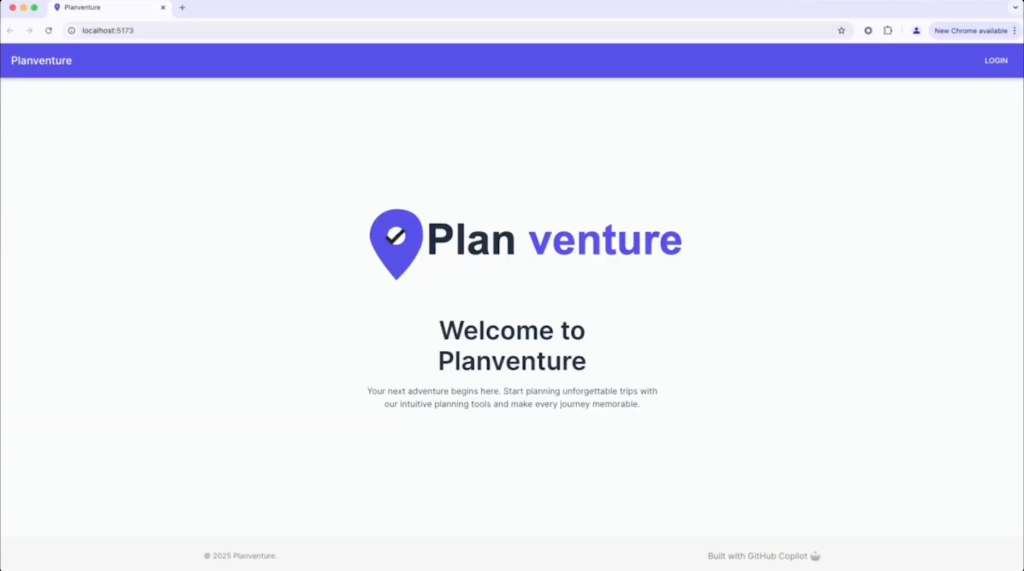 Planventure
localhost:5173
New Chrome available

Planventure
LOGIN

Plan venture

Welcome to Planventure

Your next adventure begins here. Start planning unforgettable trips with our intuitive planning tools and make every journey memorable.

© 2025 Planventure.
Built with GitHub Copilot